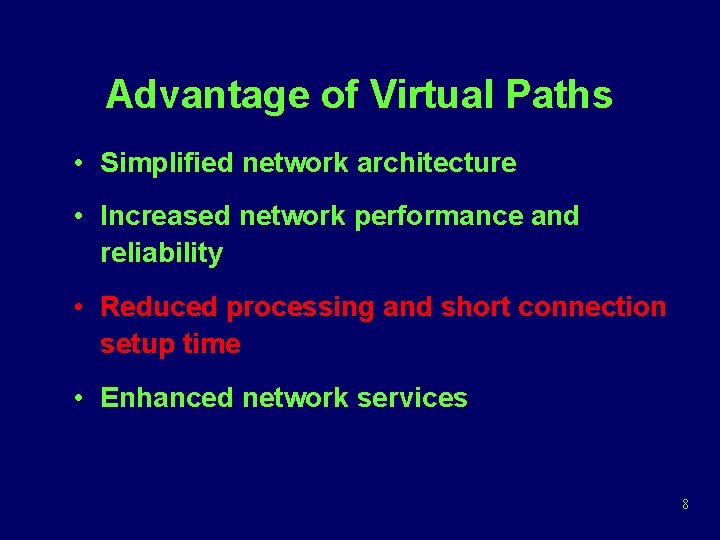 Advantage of Virtual Paths

• Simplified network architecture

• Increased network performance and reliability

• Reduced processing and short connection setup time

• Enhanced network services

8